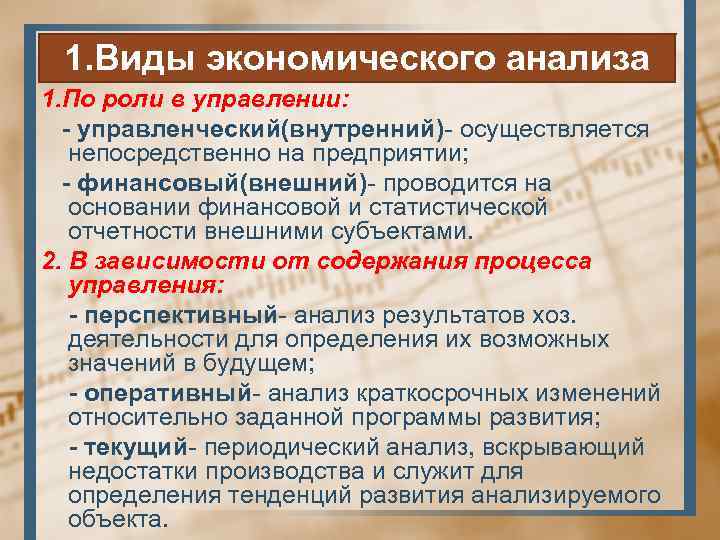 1.Виды экономического анализа

1.По роли в управлении:

- управленческий(внутренний)- осуществляется непосредственно на предприятии;

- финансовый(внешний)- проводится на основании финансовой и статистической отчетности внешними субъектами.

2. В зависимости от содержания процесса управления:

- перспективный- анализ результатов хоз. деятельности для определения их возможных значений в будущем;

- оперативный- анализ краткосрочных изменений относительно заданной программы развития;

- текущий- периодический анализ, вскрывающий недостатки производства и служит для определения тенденций развития анализируемого объекта.